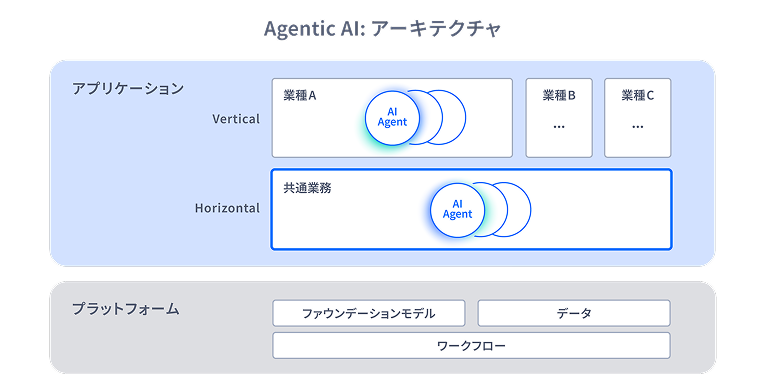 Agentic AI: アーキテクチャ

アプリケーション

Vertical

業種A

AI Agent

業種B

…

業種C

…

Horizontal

共通業務

AI Agent

プラットフォーム

ファウンデーションモデル

データ

ワークフロー